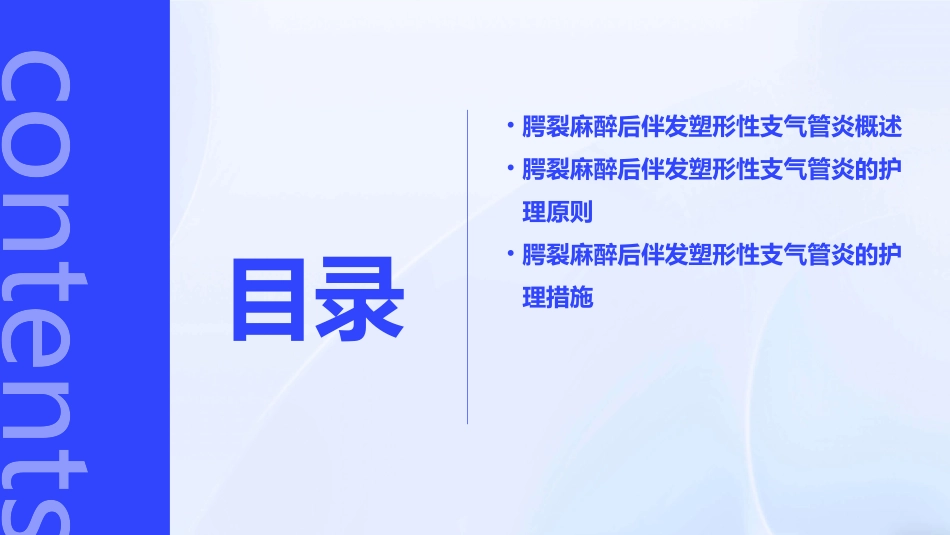 contents

目录

• 腭裂麻醉后伴发塑形性支气管炎概述
• 腭裂麻醉后伴发塑形性支气管炎的护理原则
• 腭裂麻醉后伴发塑形性支气管炎的护理措施